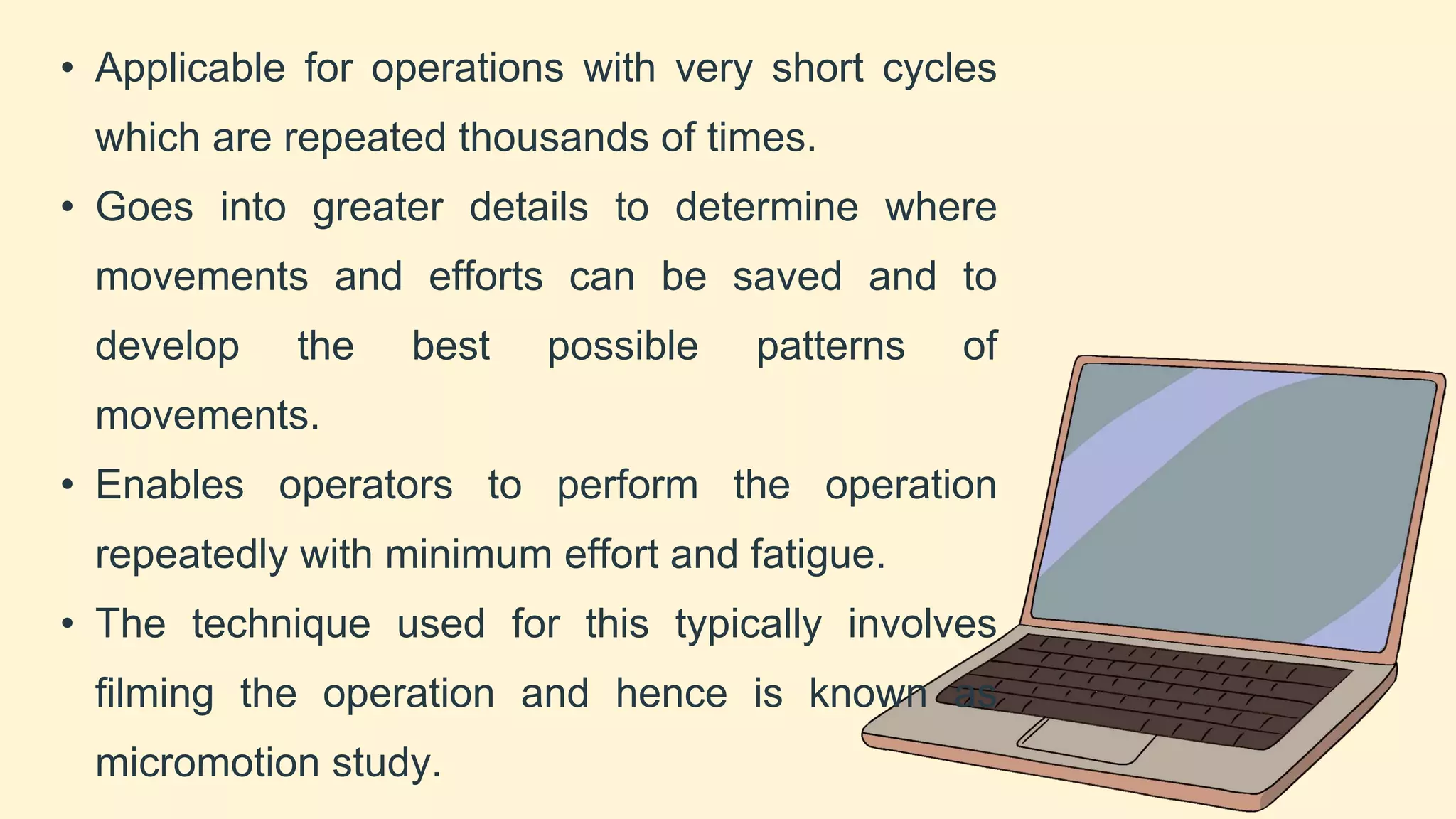 • Applicable for operations with very short cycles which are repeated thousands of times.

• Goes into greater details to determine where movements and efforts can be saved and to develop the best possible patterns of movements.

• Enables operators to perform the operation repeatedly with minimum effort and fatigue.

• The technique used for this typically involves filming the operation and hence is known as micromotion study.